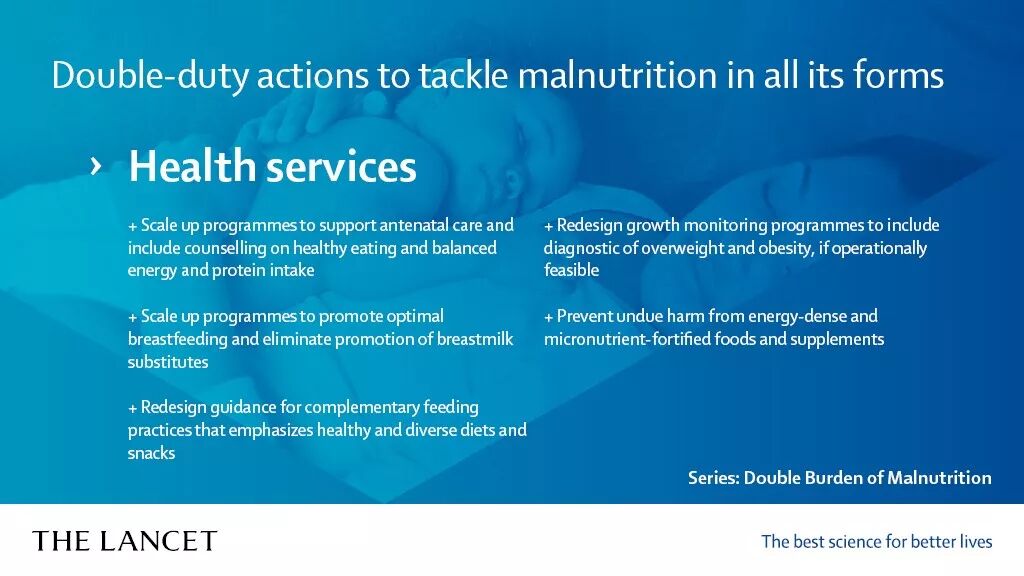 Double-duty actions to tackle malnutrition in all its forms

› Health services

+ Scale up programmes to support antenatal care and include counselling on healthy eating and balanced energy and protein intake

+ Scale up programmes to promote optimal breastfeeding and eliminate promotion of breastmilk substitutes

+ Redesign guidance for complementary feeding practices that emphasizes healthy and diverse diets and snacks

+ Redesign growth monitoring programmes to include diagnostic of overweight and obesity, if operationally feasible

+ Prevent undue harm from energy-dense and micronutrient-fortified foods and supplements

Series: Double Burden of Malnutrition

THE LANCET

The best science for better lives